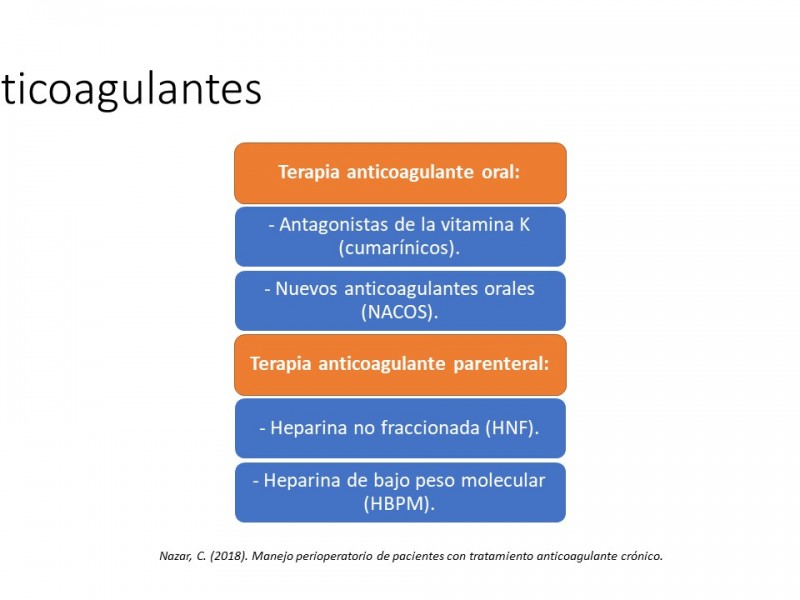 ticoagulantes

Terapia anticoagulante oral:

- Antagonistas de la vitamina K (cumarínicos).

- Nuevos anticoagulantes orales (NACOS).

Terapia anticoagulante parenteral:

- Heparina no fraccionada (HNF).

- Heparina de bajo peso molecular (HBPM).

Nazar, C. (2018). Manejo perioperatorio de pacientes con tratamiento anticoagulante crónico.